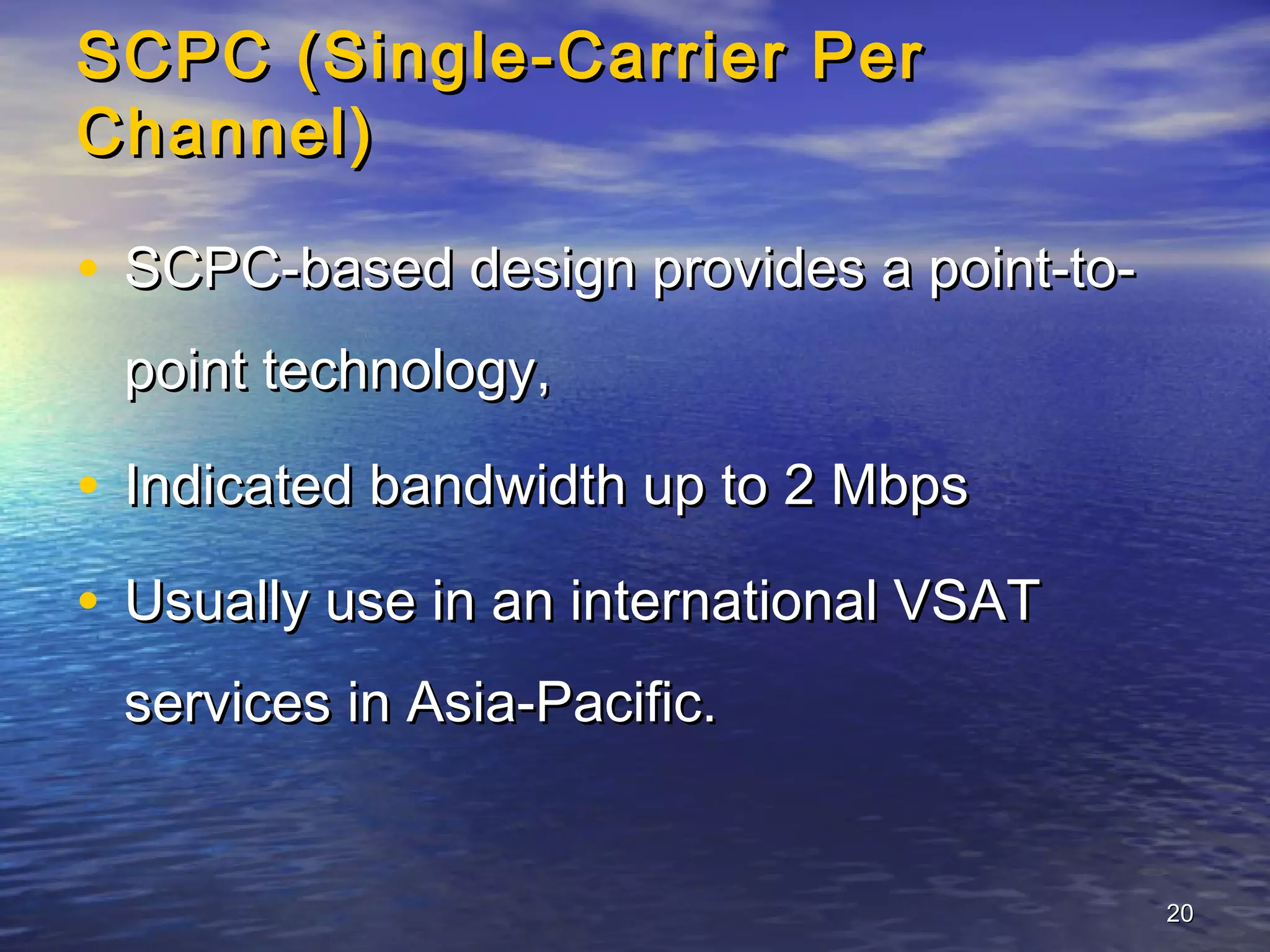 SCPC (Single-Carrier Per Channel)

• SCPC-based design provides a point-to-point technology,

• Indicated bandwidth up to 2 Mbps

• Usually use in an international VSAT services in Asia-Pacific.

20